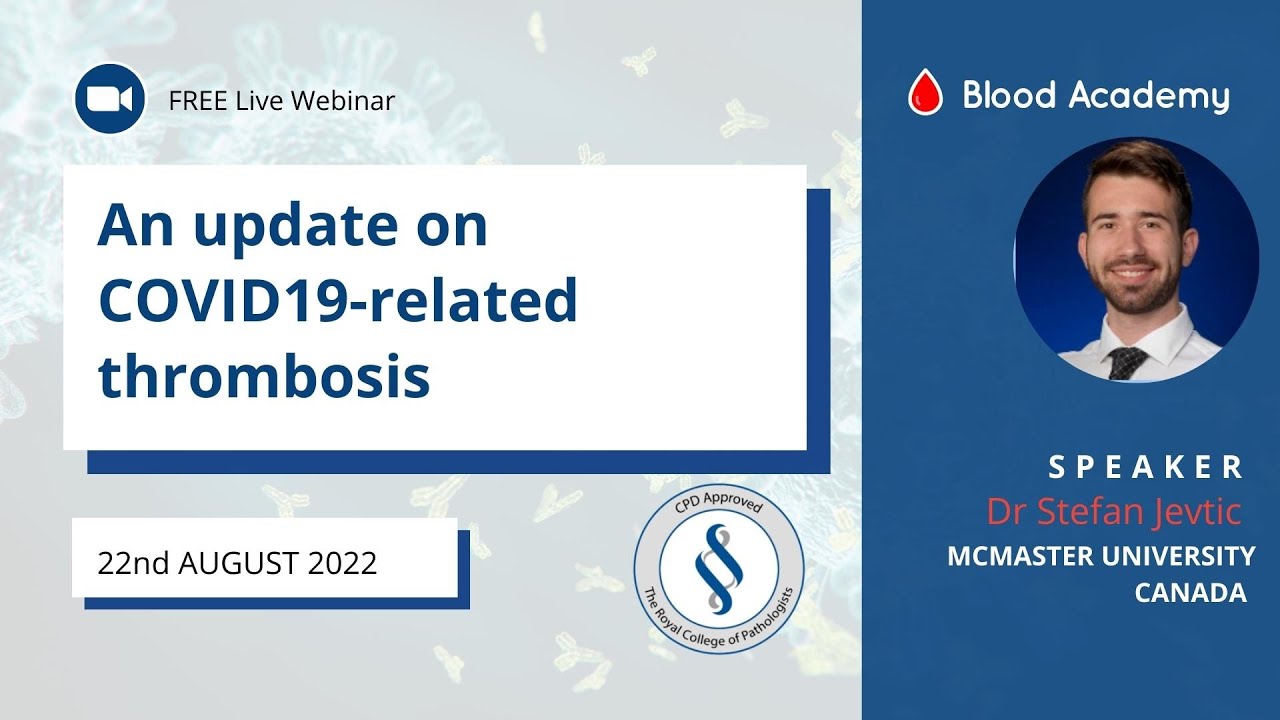 FREE Live Webinar

An update on COVID19-related thrombosis

22nd AUGUST 2022

CPD Approved
The Royal College of Pathologists

Blood Academy

SPEAKER
Dr Stefan Jevtic
MCMASTER UNIVERSITY
CANADA